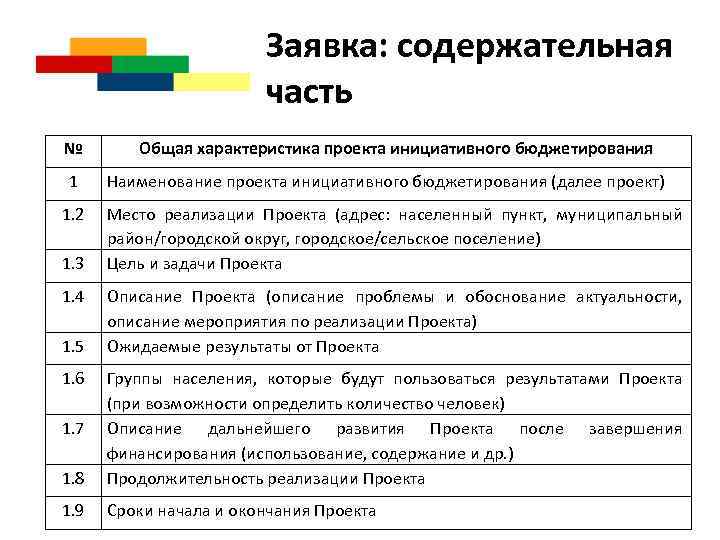 Заявка: содержательная часть

| № | Общая характеристика проекта инициативного бюджетирования |
|---|---|
| 1 | Наименование проекта инициативного бюджетирования (далее проект) |
| 1.2 | Место реализации Проекта (адрес: населенный пункт, муниципальный район/городской округ, городское/сельское поселение) |
| 1.3 | Цель и задачи Проекта |
| 1.4 | Описание Проекта (описание проблемы и обоснование актуальности, описание мероприятия по реализации Проекта) |
| 1.5 | Ожидаемые результаты от Проекта |
| 1.6 | Группы населения, которые будут пользоваться результатами Проекта (при возможности определить количество человек) |
| 1.7 | Описание дальнейшего развития Проекта после завершения финансирования (использование, содержание и др.) |
| 1.8 | Продолжительность реализации Проекта |
| 1.9 | Сроки начала и окончания Проекта |